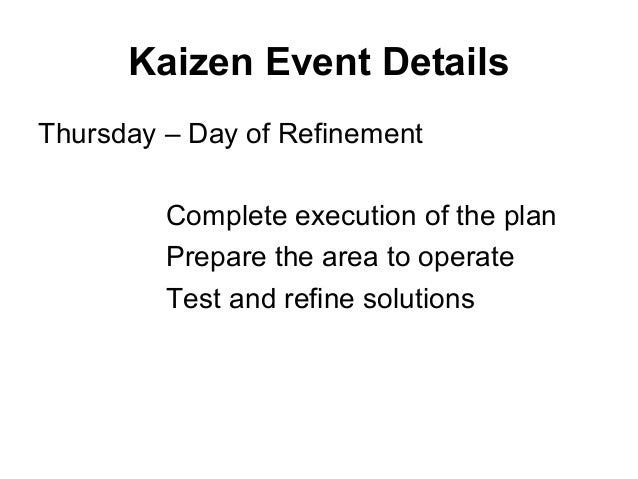 Kaizen Event Details

Thursday – Day of Refinement

Complete execution of the plan
Prepare the area to operate
Test and refine solutions